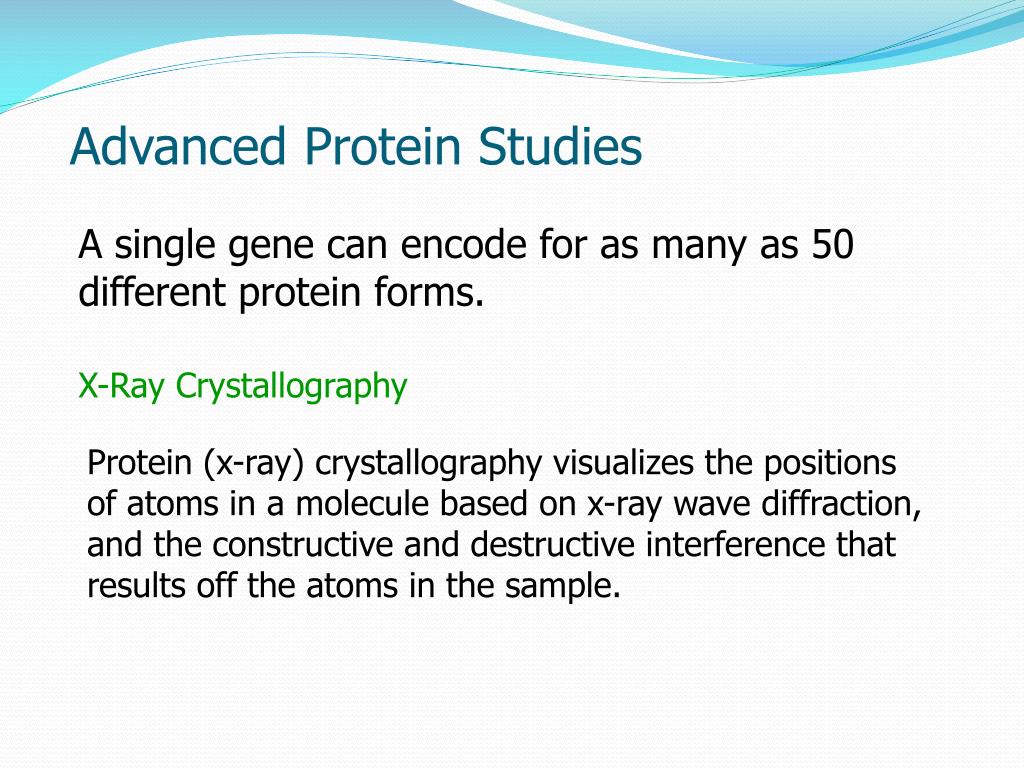 Advanced Protein Studies

A single gene can encode for as many as 50 different protein forms.

X-Ray Crystallography

Protein (x-ray) crystallography visualizes the positions of atoms in a molecule based on x-ray wave diffraction, and the constructive and destructive interference that results off the atoms in the sample.